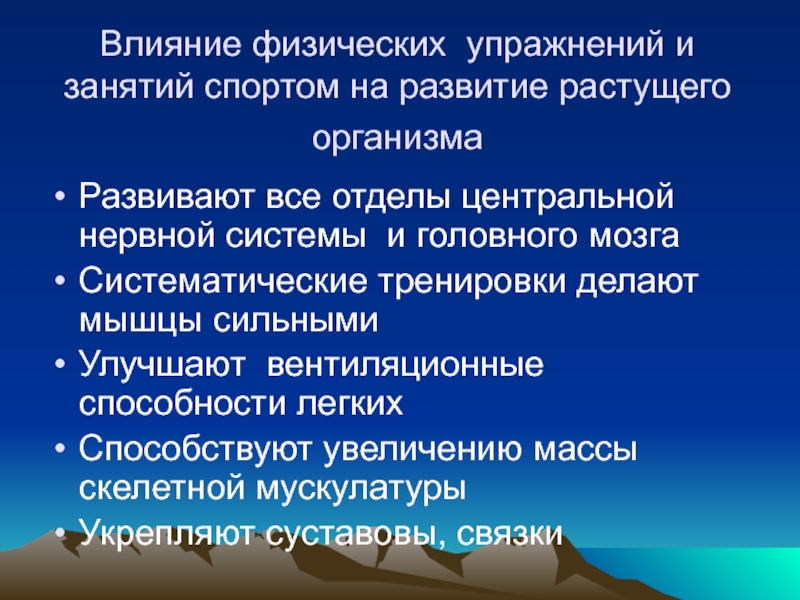 Влияние физических упражнений и занятий спортом на развитие растущего организма

• Развивают все отделы центральной нервной системы и головного мозга
• Систематические тренировки делают мышцы сильными
• Улучшают вентиляционные способности легких
• Способствуют увеличению массы скелетной мускулатуры
• Укрепляют суставовы, связки